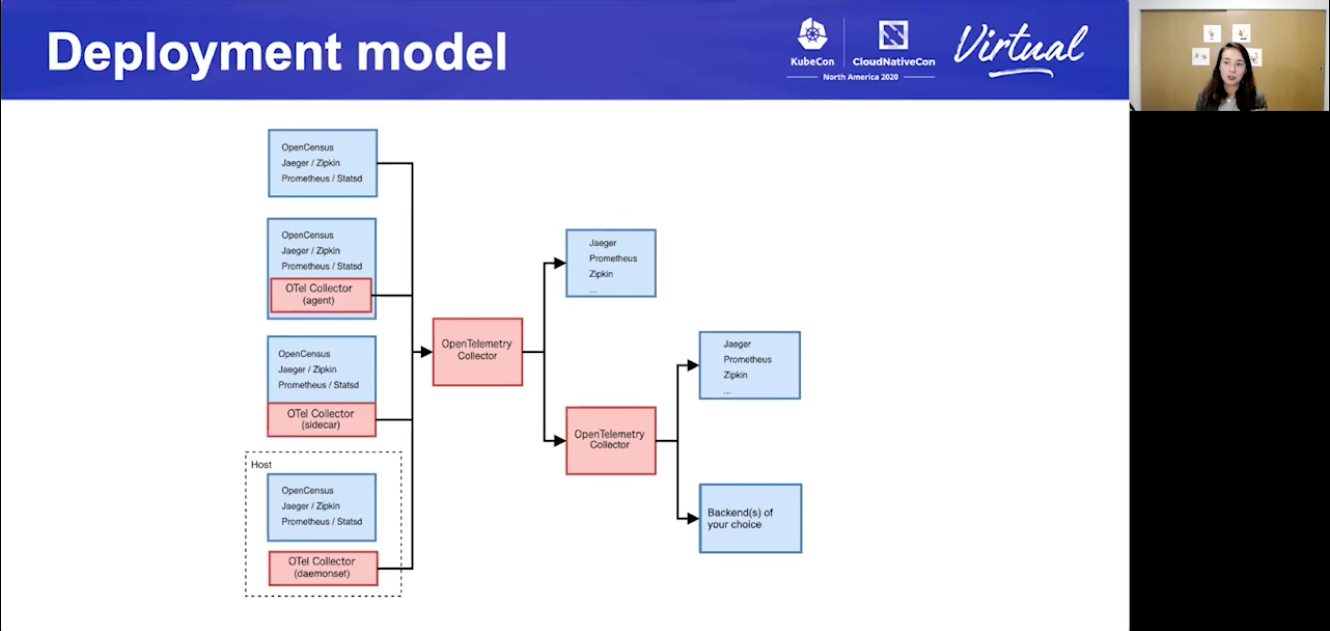 Deployment model

KubeCon CloudNativeCon North America 2020 Virtual

OpenCensus
Jaeger / Zipkin
Prometheus / Statsd

OpenCensus
Jaeger / Zipkin
Prometheus / Statsd
OTel Collector (agent)

OpenCensus
Jaeger / Zipkin
Prometheus / Statsd
OTel Collector (sidecar)

Host
OpenCensus
Jaeger / Zipkin
Prometheus / Statsd
OTel Collector (daemonset)

OpenTelemetry Collector

Jaeger
Prometheus
Zipkin
...

OpenTelemetry Collector

Jaeger
Prometheus
Zipkin
...

Backend(s) of your choice